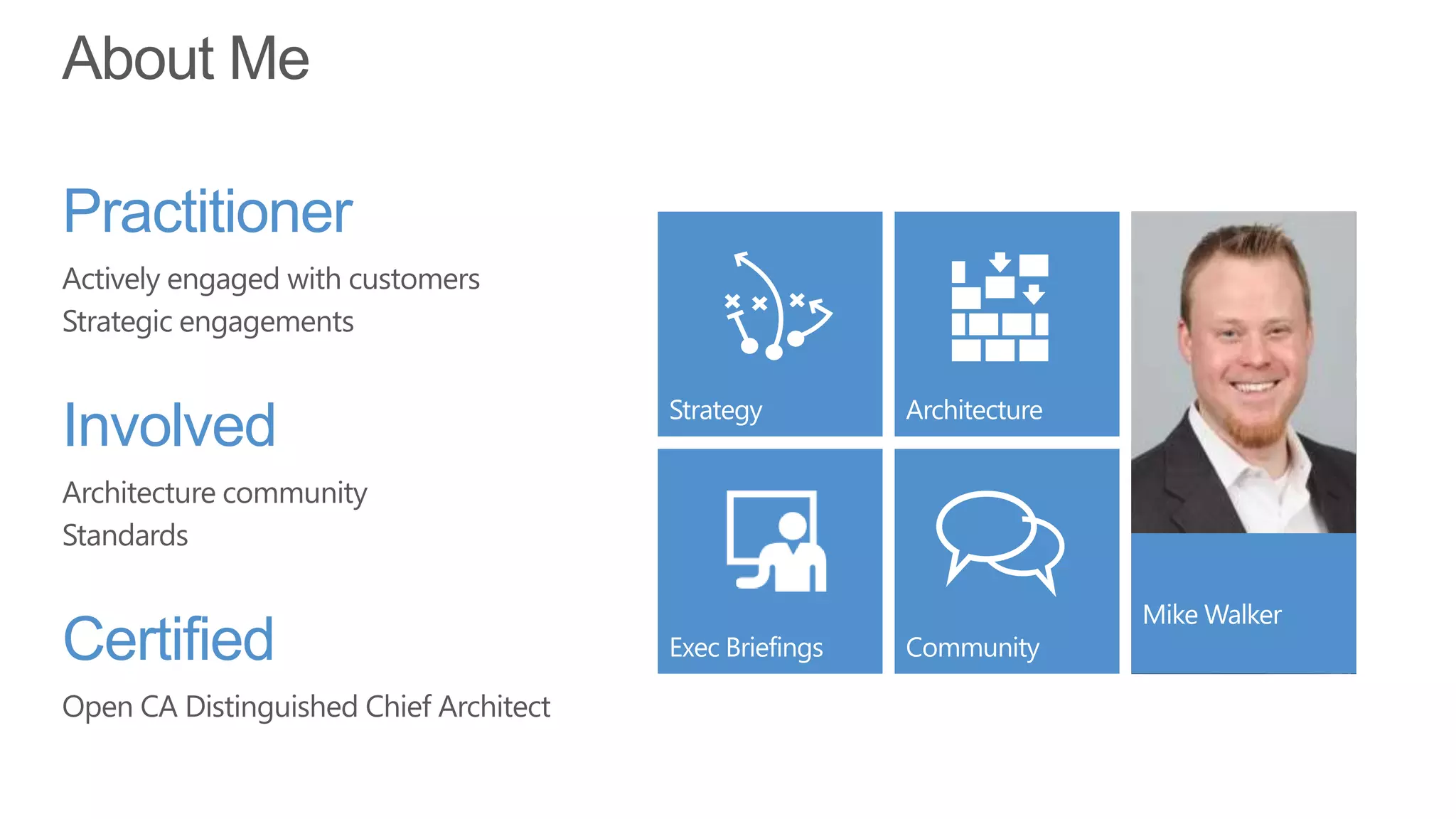 About Me

Practitioner

Actively engaged with customers
Strategic engagements

Involved

Architecture community
Standards

Certified

Open CA Distinguished Chief Architect

Strategy

Architecture

Exec Briefings

Community

Mike Walker